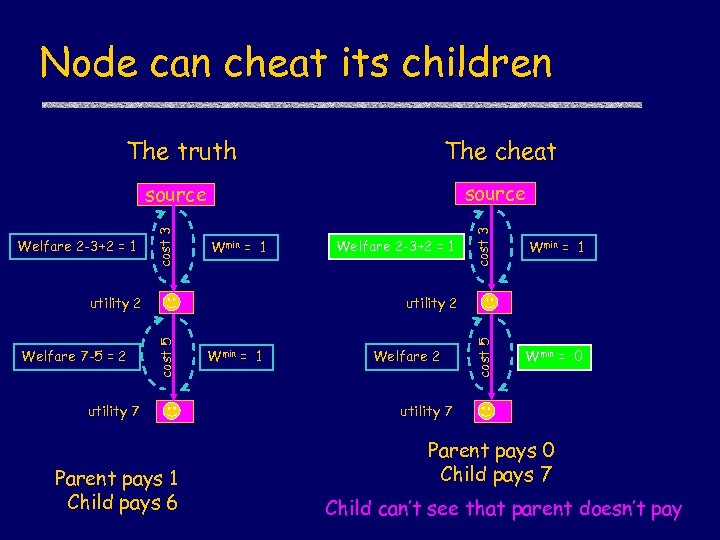 Node can cheat its children

The truth

source

Welfare 2-3+2 = 1

cost 3

$W^{min}$ = 1

utility 2

Welfare 7-5 = 2

cost 5

$W^{min}$ = 1

utility 7

Parent pays 1
Child pays 6

The cheat

source

Welfare 2-3+2 = 1

cost 3

$W^{min}$ = 1

utility 2

Welfare 2

cost 5

$W^{min}$ = 0

utility 7

Parent pays 0
Child pays 7

Child can't see that parent doesn't pay